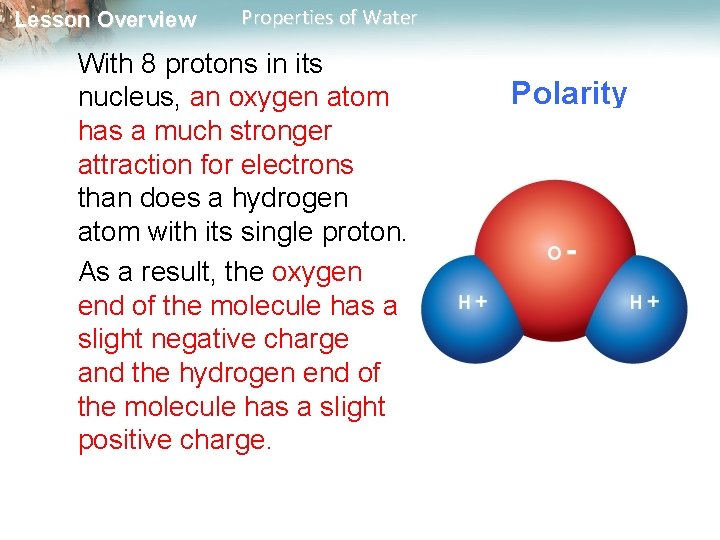 Lesson Overview Properties of Water

Polarity

With 8 protons in its nucleus, an oxygen atom has a much stronger attraction for electrons than does a hydrogen atom with its single proton.

As a result, the oxygen end of the molecule has a slight negative charge and the hydrogen end of the molecule has a slight positive charge.

O -

H +

H +